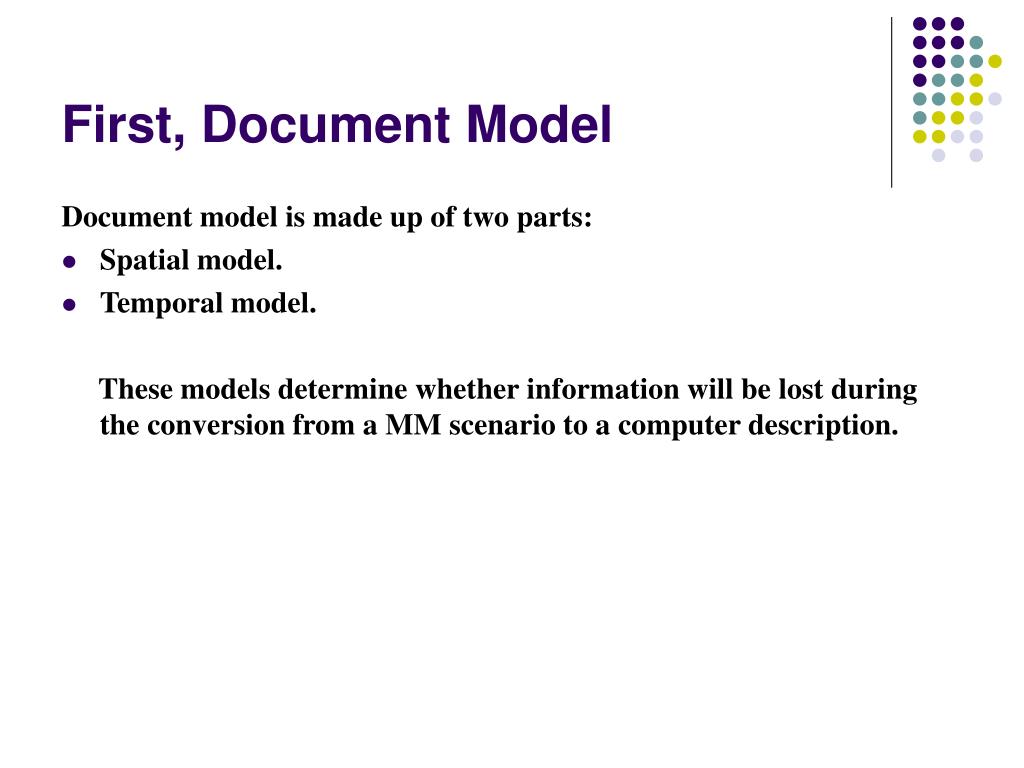 First, Document Model

Document model is made up of two parts:

- Spatial model.
- Temporal model.

These models determine whether information will be lost during the conversion from a MM scenario to a computer description.